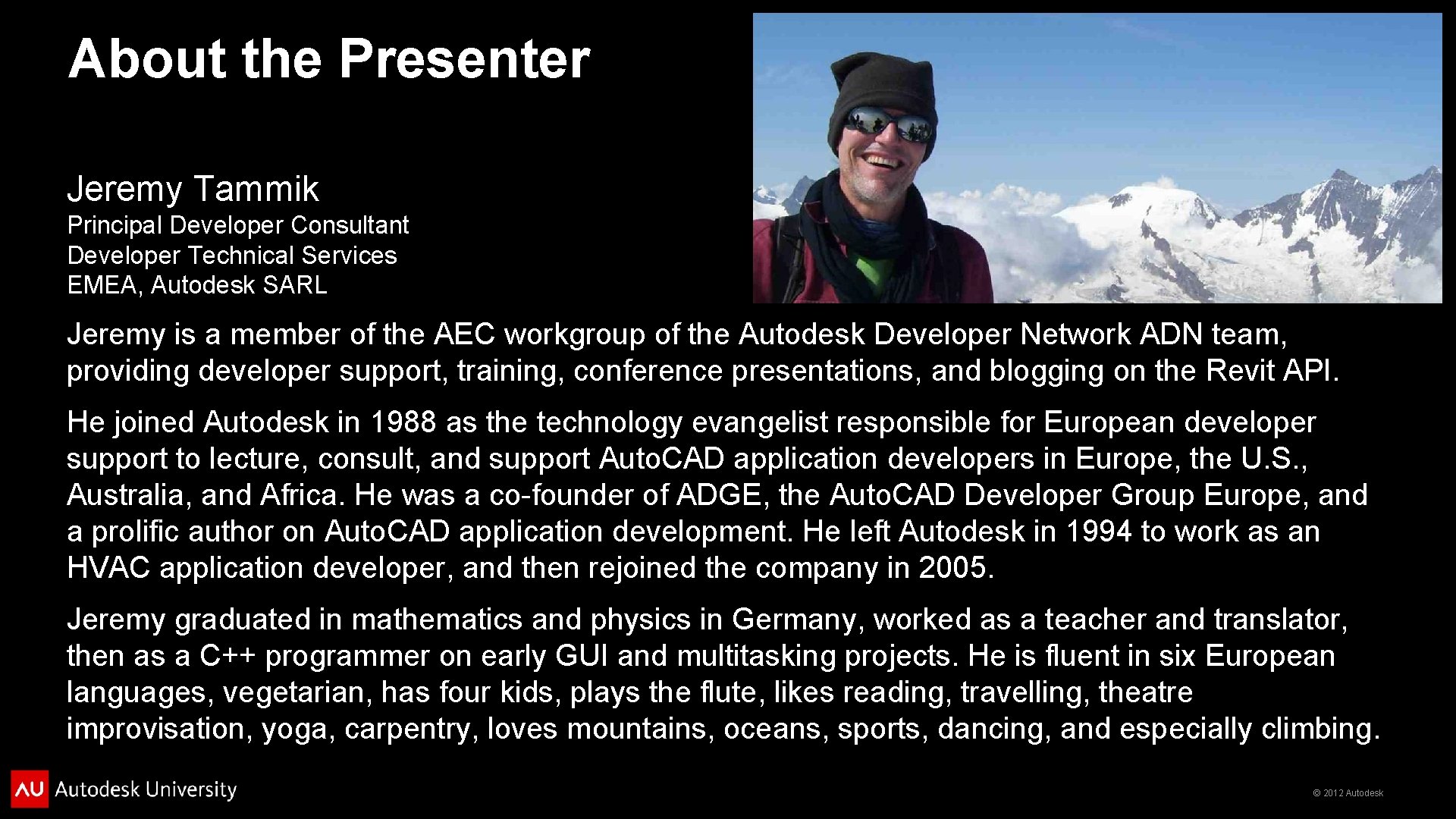 About the Presenter

Jeremy Tammik
Principal Developer Consultant
Developer Technical Services
EMEA, Autodesk SARL

Jeremy is a member of the AEC workgroup of the Autodesk Developer Network ADN team, providing developer support, training, conference presentations, and blogging on the Revit API.

He joined Autodesk in 1988 as the technology evangelist responsible for European developer support to lecture, consult, and support Auto.CAD application developers in Europe, the U.S., Australia, and Africa. He was a co-founder of ADGE, the Auto.CAD Developer Group Europe, and a prolific author on Auto.CAD application development. He left Autodesk in 1994 to work as an HVAC application developer, and then rejoined the company in 2005.

Jeremy graduated in mathematics and physics in Germany, worked as a teacher and translator, then as a C++ programmer on early GUI and multitasking projects. He is fluent in six European languages, vegetarian, has four kids, plays the flute, likes reading, travelling, theatre improvisation, yoga, carpentry, loves mountains, oceans, sports, dancing, and especially climbing.

AU Autodesk University

© 2012 Autodesk